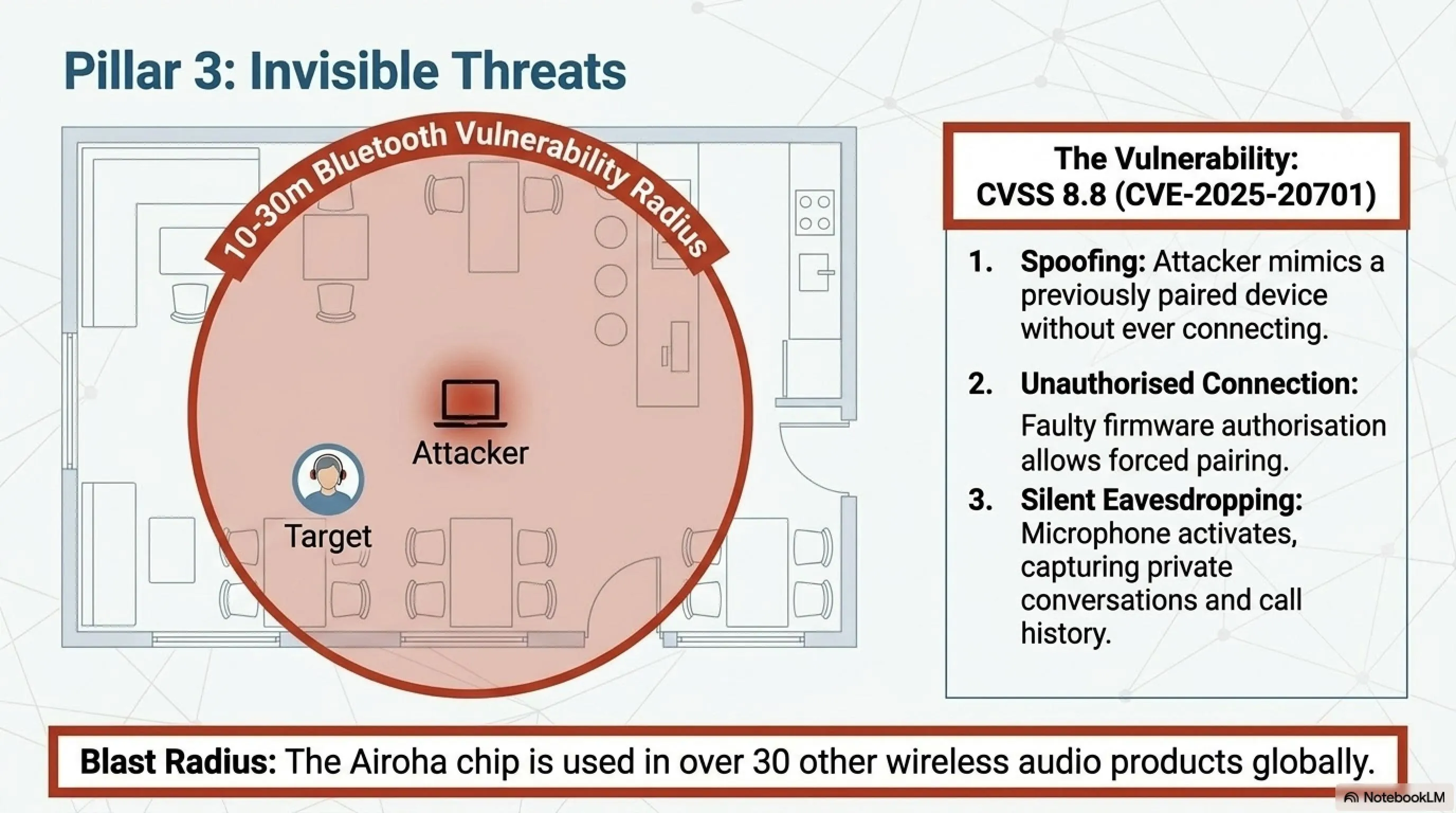 Pillar 3: Invisible Threats

10-30m Bluetooth Vulnerability Radius

Attacker

Target

The Vulnerability:
CVSS 8.8 (CVE-2025-20701)

1. Spoofing: Attacker mimics a previously paired device without ever connecting.

2. Unauthorised Connection: Faulty firmware authorisation allows forced pairing.

3. Silent Eavesdropping: Microphone activates, capturing private conversations and call history.

Blast Radius: The Airoha chip is used in over 30 other wireless audio products globally.

NotebookLM